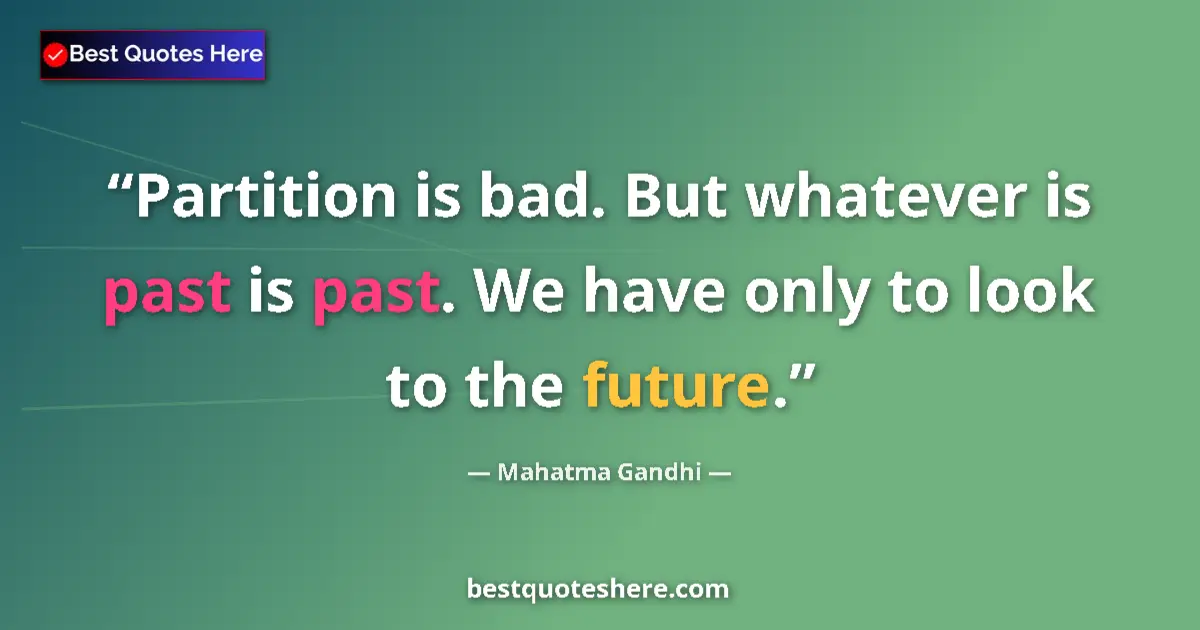 Best Quotes Here

“Partition is bad. But whatever is past is past. We have only to look to the future.”

— Mahatma Gandhi —

bestquoteshere.com